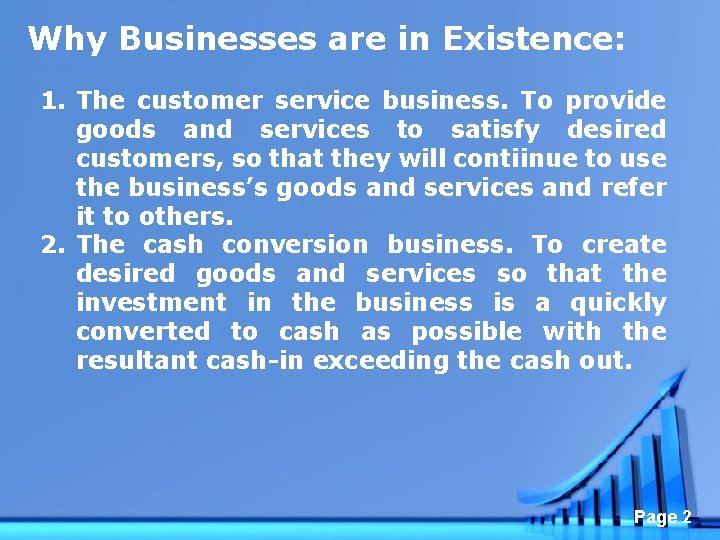 Why Businesses are in Existence:

1. The customer service business. To provide goods and services to satisfy desired customers, so that they will contiinue to use the business's goods and services and refer it to others.
2. The cash conversion business. To create desired goods and services so that the investment in the business is a quickly converted to cash as possible with the resultant cash-in exceeding the cash out.

Page 2